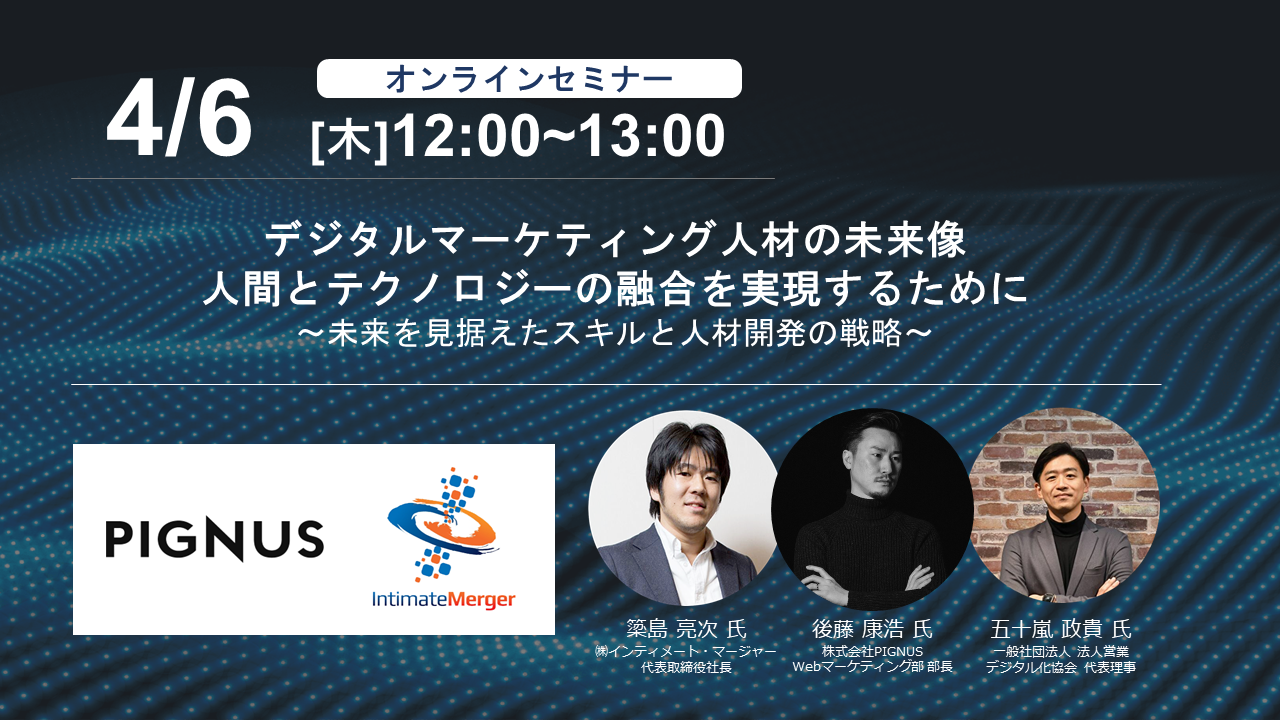 4/6

オンラインセミナー

[木]12:00~13:00

デジタルマーケティング人材の未来像
人間とテクノロジーの融合を実現するために
～未来を見据えたスキルと人材開発の戦略～

PIGNUS

IntimateMerger

簗島 亮次 氏
㈱インティメート・マージャー
代表取締役社長

後藤 康浩 氏
株式会社PIGNUS
Webマーケティング部 部長

五十嵐 政貴 氏
一般社団法人 法人営業
デジタル化協会 代表理事